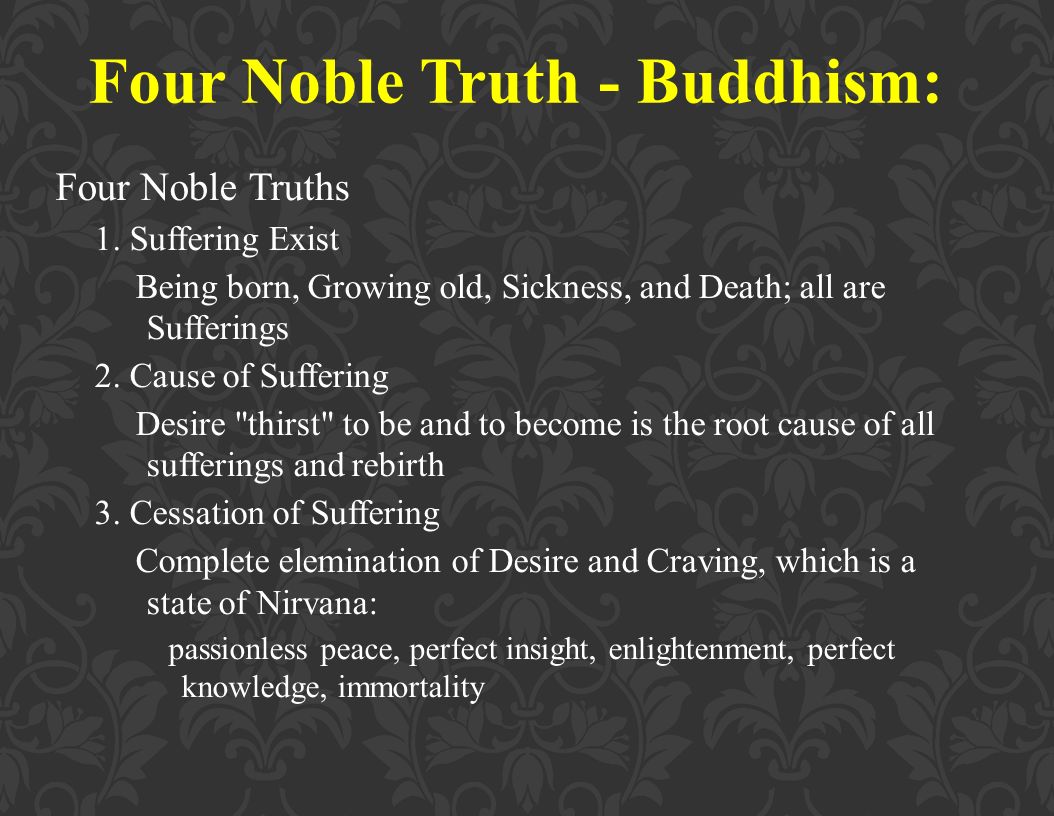 Four Noble Truth - Buddhism:

Four Noble Truths

1. Suffering Exist

Being born, Growing old, Sickness, and Death; all are Sufferings

2. Cause of Suffering

Desire "thirst" to be and to become is the root cause of all sufferings and rebirth

3. Cessation of Suffering

Complete elemination of Desire and Craving, which is a state of Nirvana:

passionless peace, perfect insight, enlightenment, perfect knowledge, immortality